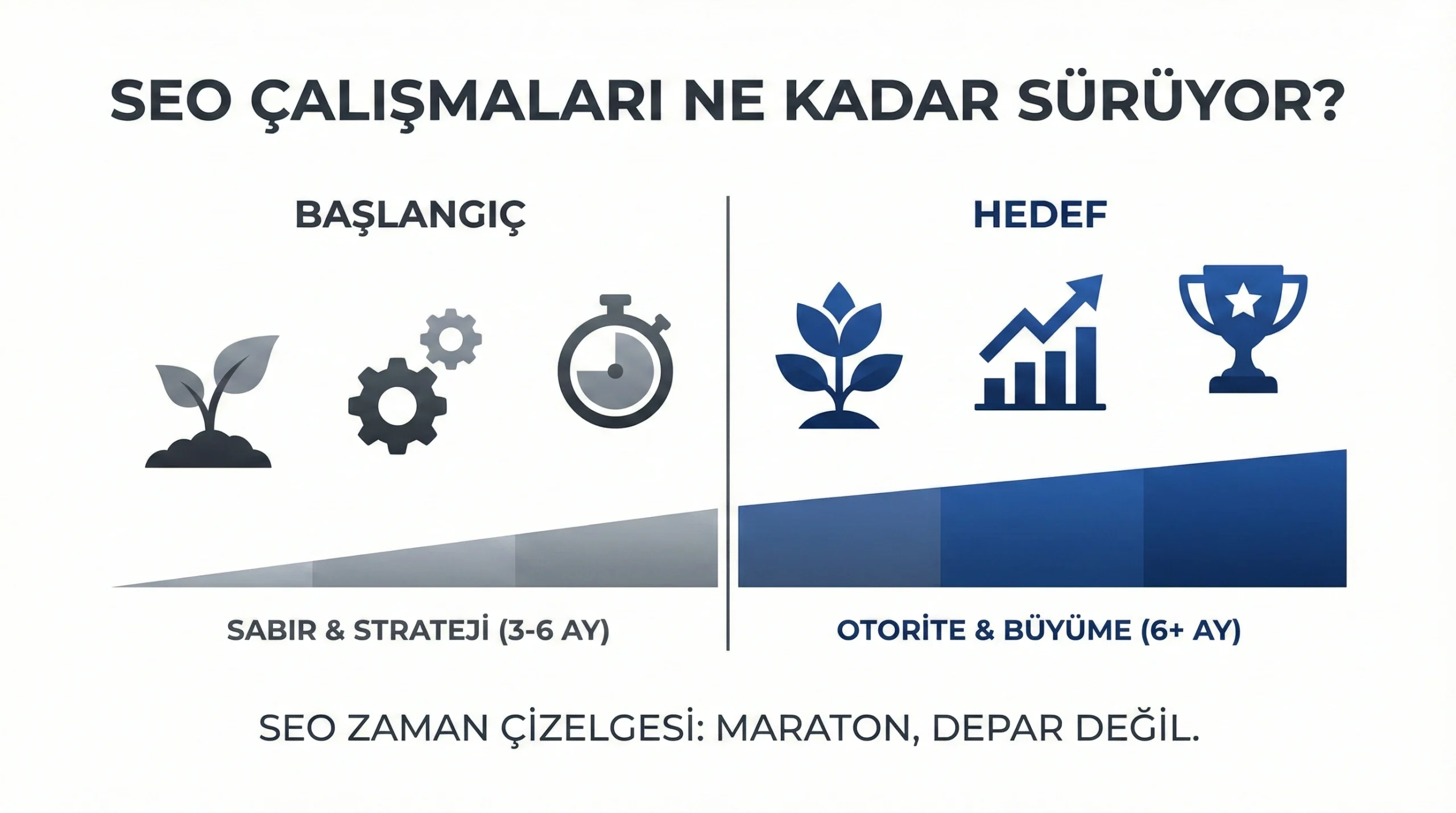 SEO ÇALIŞMALARI NE KADAR SÜRÜYOR?

BAŞLANGIÇ

HEDEF

SABIR & STRATEJİ (3-6 AY)

OTORİTE & BÜYÜME (6+ AY)

SEO ZAMAN ÇİZELGESİ: MARATON, DEPAR DEĞİL.